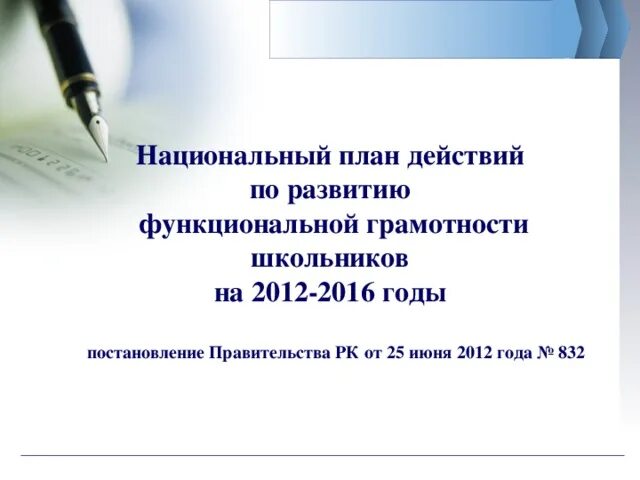 Национальный план действий по развитию функциональной грамотности школьников на 2012-2016 годы

постановление Правительства РК от 25 июня 2012 года № 832